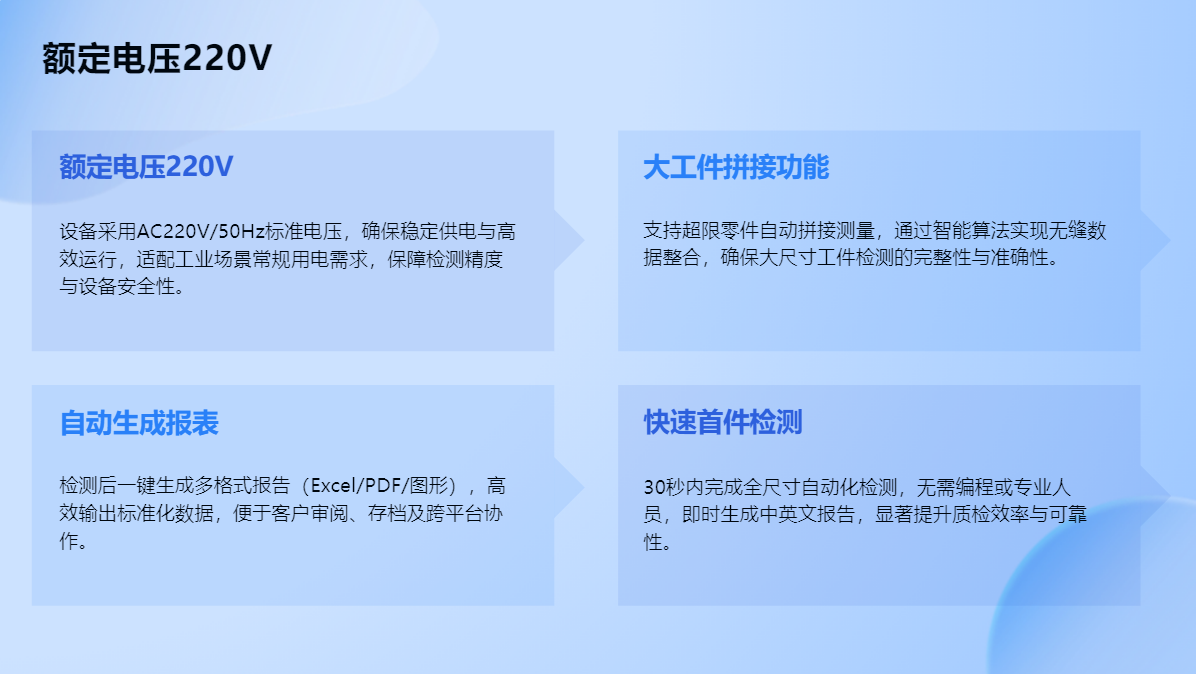 额定电压220V

额定电压220V

设备采用AC220V/50Hz标准电压，确保稳定供电与高效运行，适配工业场景常规用电需求，保障检测精度与设备安全性。

大工件拼接功能

支持超限零件自动拼接测量，通过智能算法实现无缝数据整合，确保大尺寸工件检测的完整性与准确性。

自动生成报表

检测后一键生成多格式报告（Excel/PDF/图形），高效输出标准化数据，便于客户审阅、存档及跨平台协作。

快速首件检测

30秒内完成全尺寸自动化检测，无需编程或专业人员，即时生成中英文报告，显著提升质检效率与可靠性。